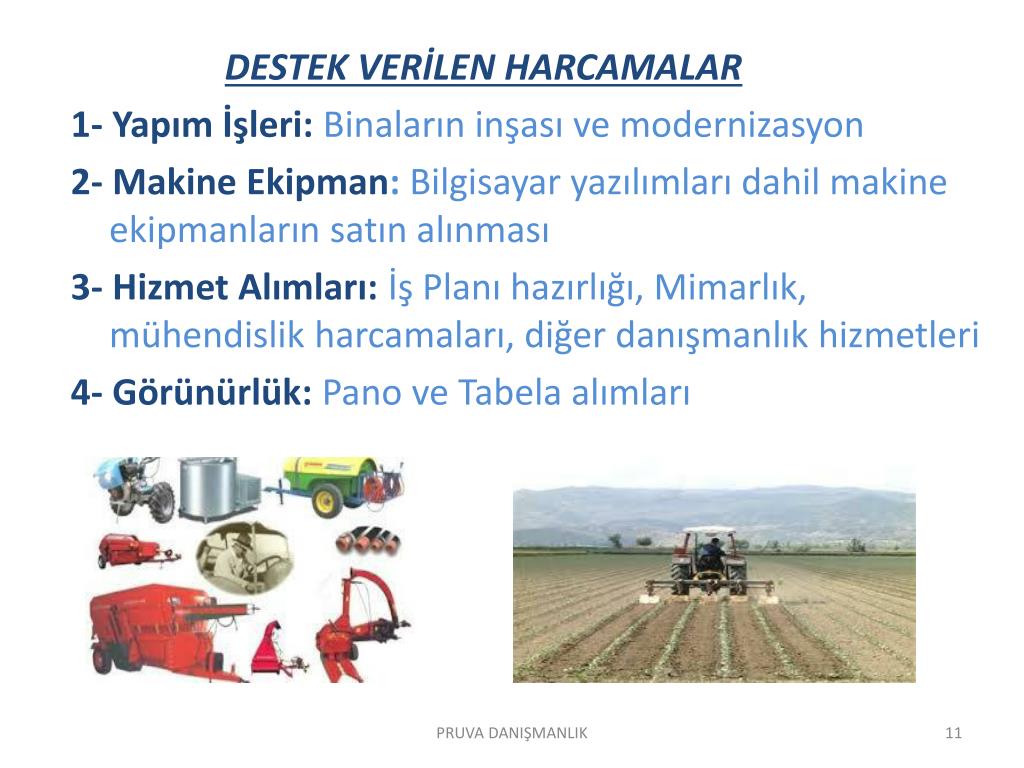 DESTEK VERİLEN HARCAMALAR

1- Yapım İşleri: Binaların inşası ve modernizasyon

2- Makine Ekipman: Bilgisayar yazılımları dahil makine ekipmanların satın alınması

3- Hizmet Alımları: İş Planı hazırlığı, Mimarlık, mühendislik harcamaları, diğer danışmanlık hizmetleri

4- Görünürlük: Pano ve Tabela alımları

PRUVA DANIŞMANLIK

11